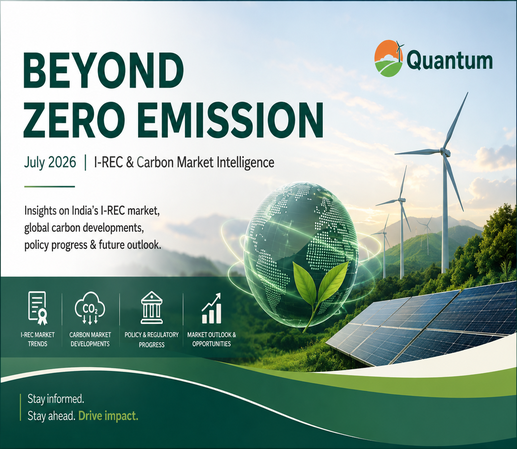 Quantum

BEYOND ZERO EMISSION

July 2026 | I-REC & Carbon Market Intelligence

Insights on India's I-REC market, global carbon developments, policy progress & future outlook.

$CO_2$

I-REC MARKET TRENDS

CARBON MARKET DEVELOPMENTS

POLICY & REGULATORY PROGRESS

MARKET OUTLOOK & OPPORTUNITIES

Stay informed.
Stay ahead. Drive impact.